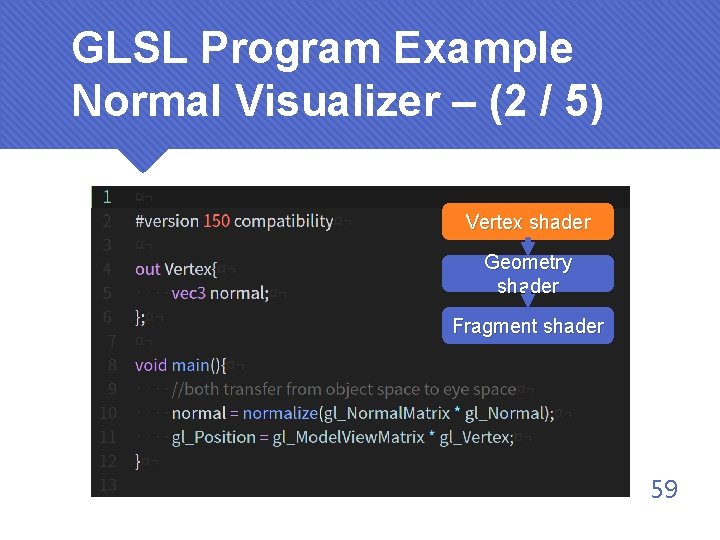 GLSL Program Example
Normal Visualizer – (2 / 5)

1
2 #version 150 compatibility
3
4 out Vertex{
5 vec3 normal;
6 };
7
8 void main(){
9 //both transfer from object space to eye space
10 normal = normalize(gl_NormalMatrix * gl_Normal);
11 gl_Position = gl_ModelViewMatrix * gl_Vertex;
12 }
13

Vertex shader
Geometry shader
Fragment shader

59